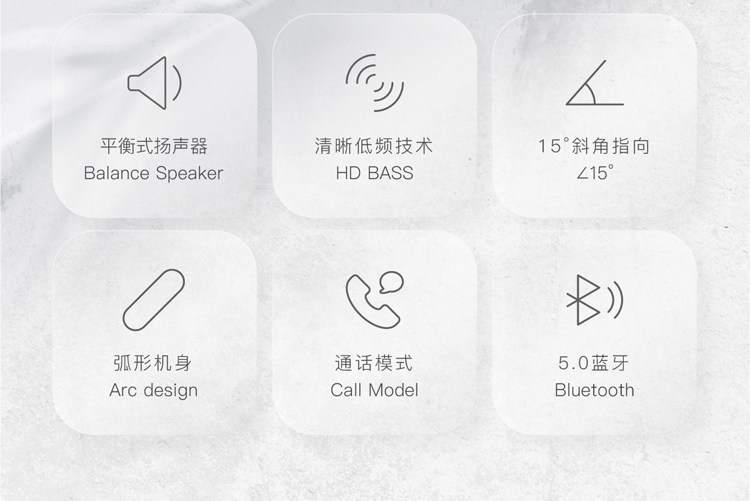 平衡式扬声器
Balance Speaker

清晰低频技术
HD BASS

15°斜角指向
∠15°

弧形机身
Arc design

通话模式
Call Model

5.0蓝牙
Bluetooth